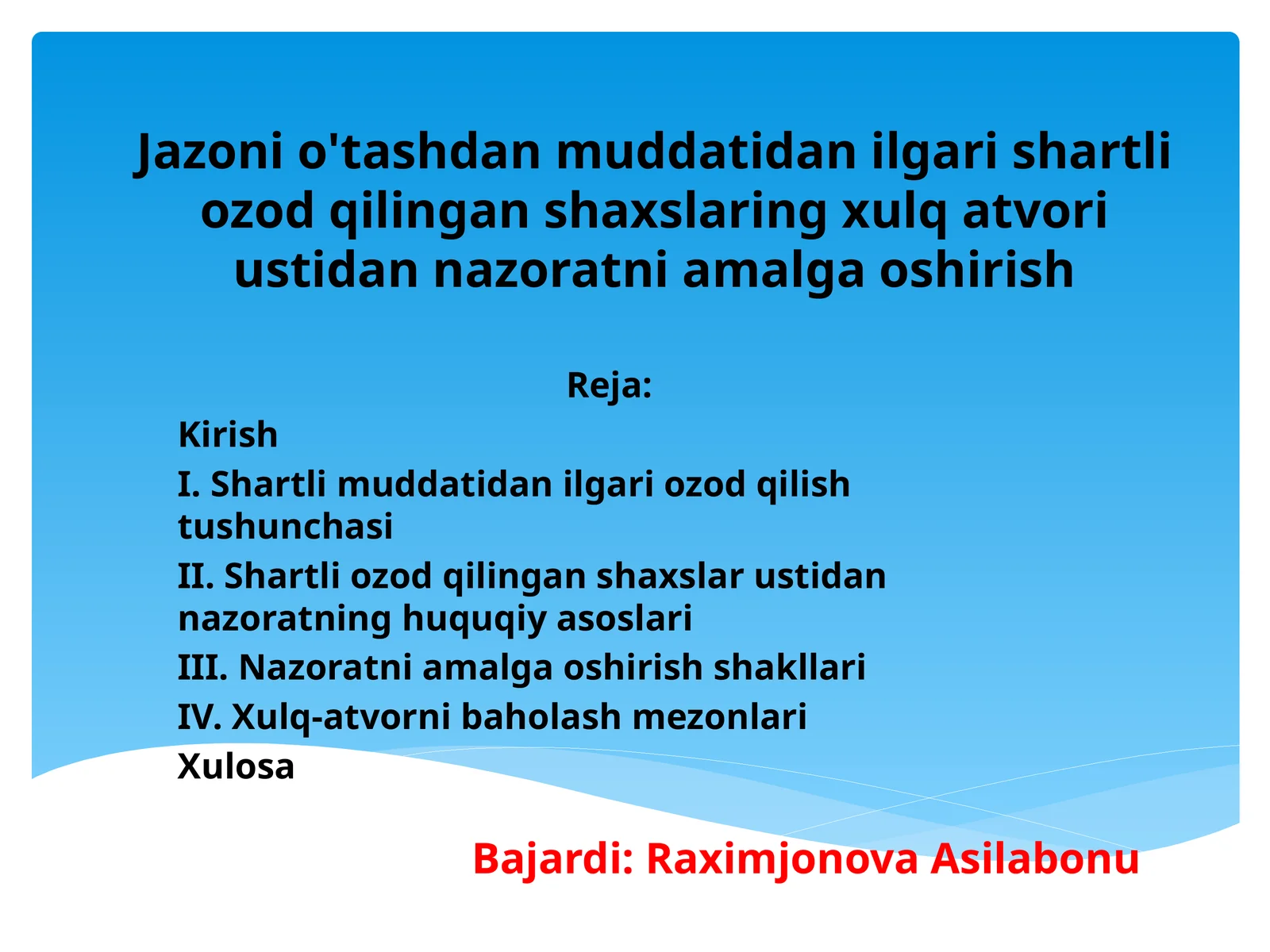 Jazoni o'tashdan muddatidan ilgari shartli ozod qilingan shaxslaring xulq atvori ustidan nazoratni amalga oshirish

Reja:

Kirish

I. Shartli muddatidan ilgari ozod qilish tushunchasi

II. Shartli ozod qilingan shaxslar ustidan nazoratning huquqiy asoslari

III. Nazoratni amalga oshirish shakllari

IV. Xulq-atvorni baholash mezonlari

Xulosa

Bajardi: Raximjonova Asilabonu